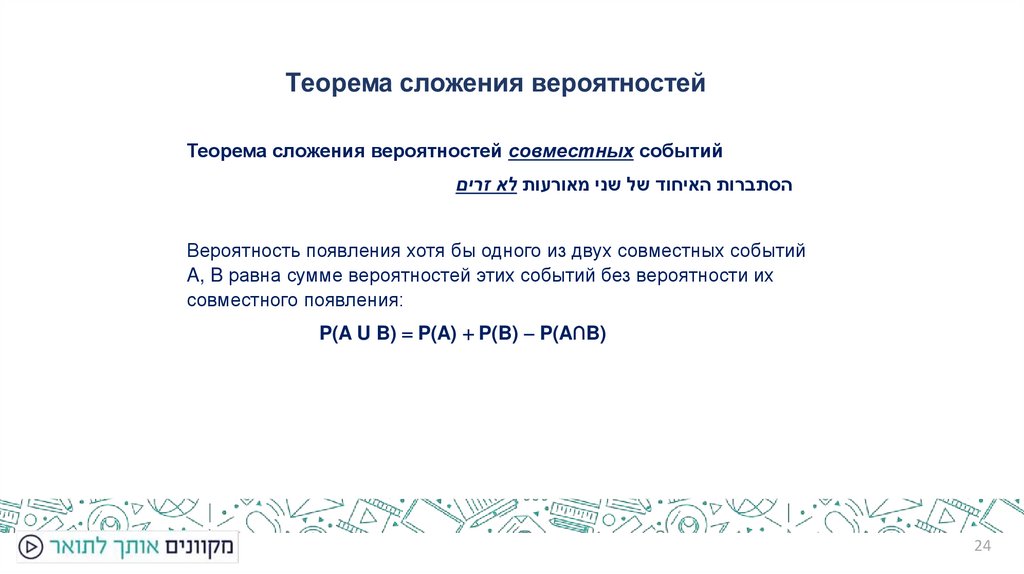 Теорема сложения вероятностей

Теорема сложения вероятностей совместных событий

הסתברות האיחוד של שני מאורעות לא זרים

Вероятность появления хотя бы одного из двух совместных событий А, В равна сумме вероятностей этих событий без вероятности их совместного появления:

$P(A \cup B) = P(A) + P(B) - P(A \cap B)$

מקוונים אותך לתואר

24